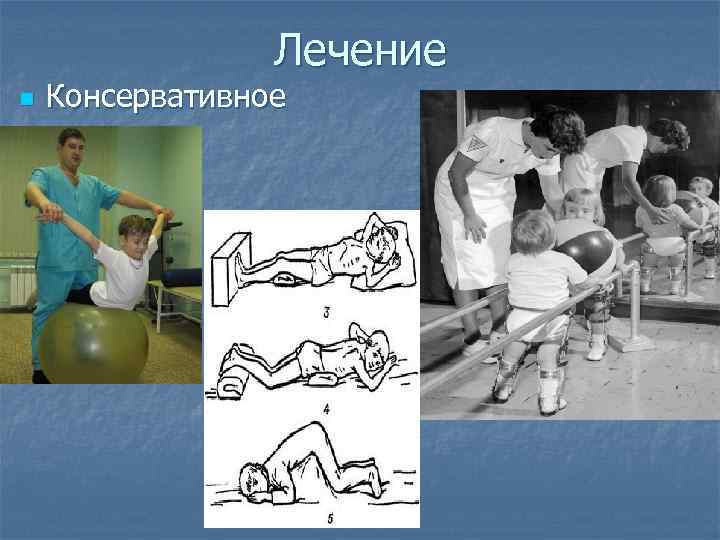 Лечение

Консервативное

3

4

5